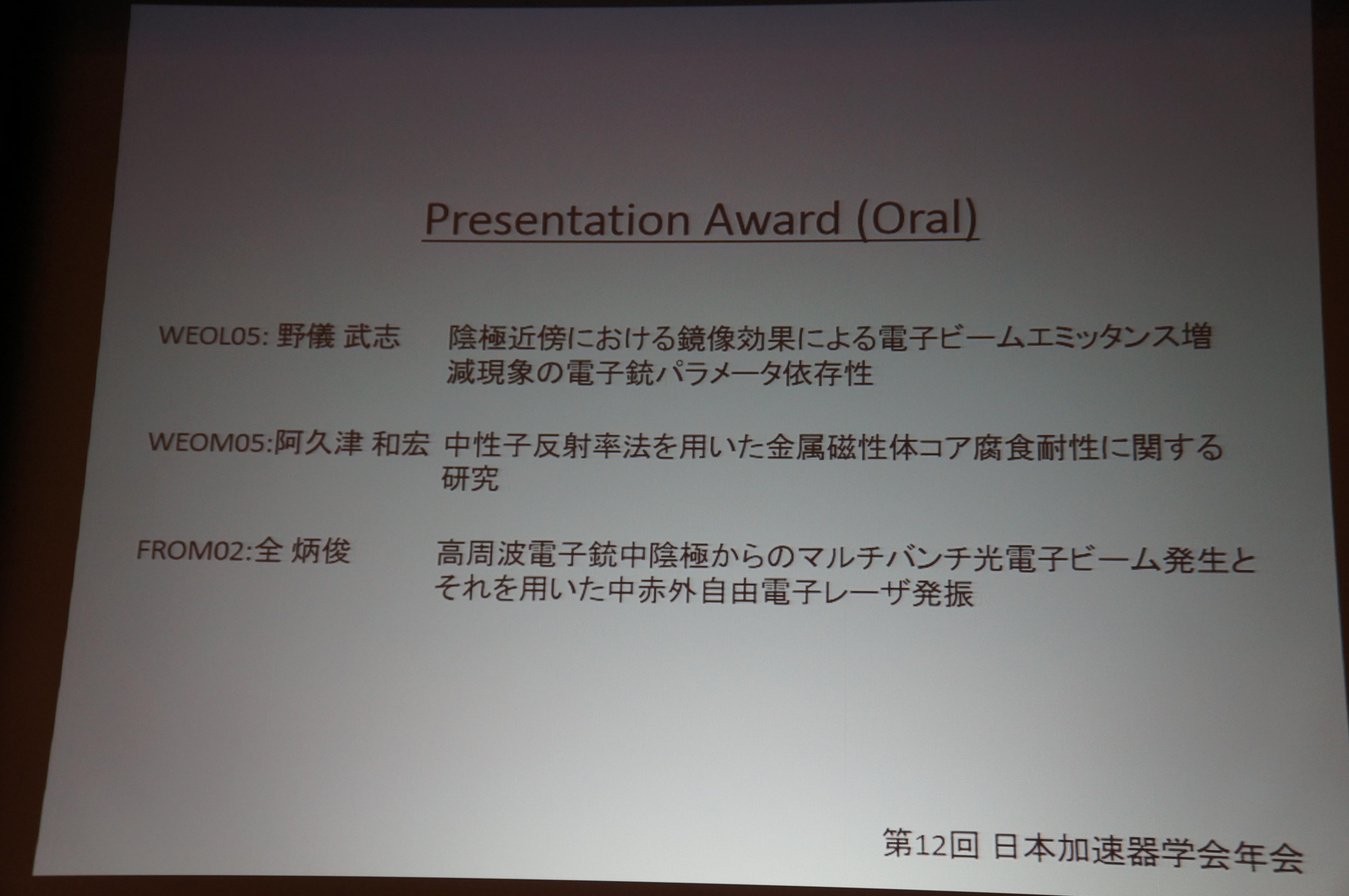 Presentation Award (Oral)

WEOL05: 野儀 武志 陰極近傍における鏡像効果による電子ビームエミッタンス増減現象の電子銃パラメータ依存性

WEOM05:阿久津 和宏 中性子反射率法を用いた金属磁性体コア腐食耐性に関する研究

FROM02:全 炳俊 高周波電子銃中陰極からのマルチバンチ光電子ビーム発生とそれを用いた中赤外自由電子レーザ発振

第12回 日本加速器学会年会